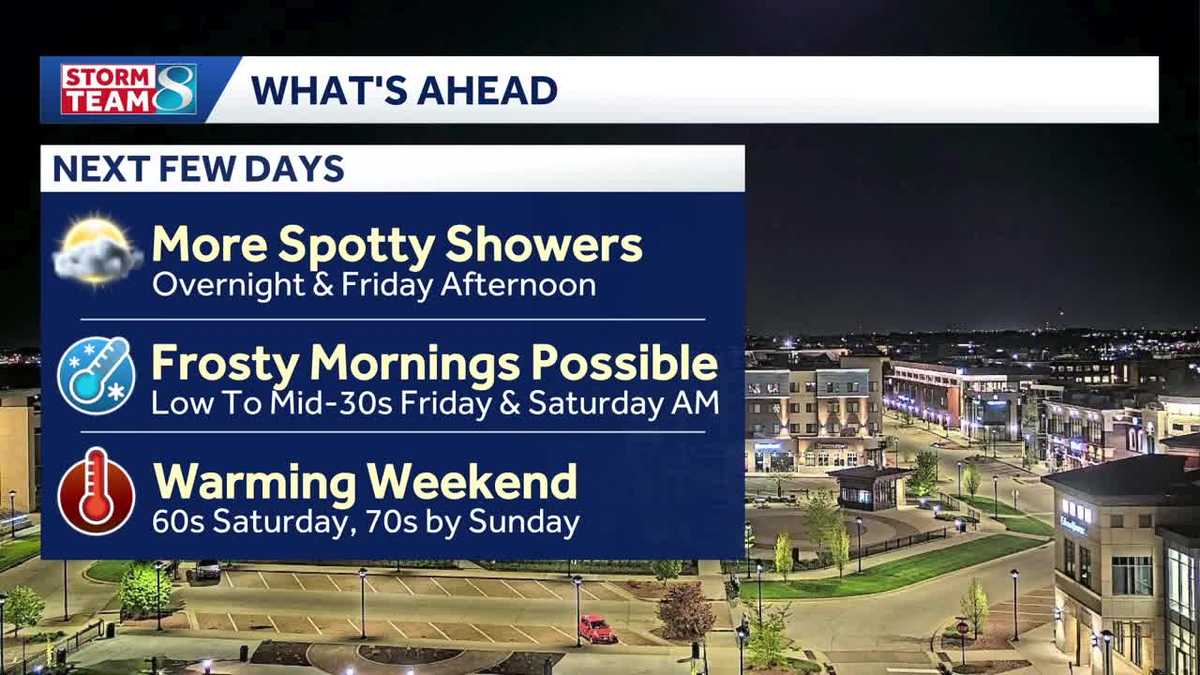 STORM TEAM 8

WHAT'S AHEAD

NEXT FEW DAYS

More Spotty Showers
Overnight & Friday Afternoon

Frosty Mornings Possible
Low To Mid-30s Friday & Saturday AM

Warming Weekend
60s Saturday, 70s by Sunday